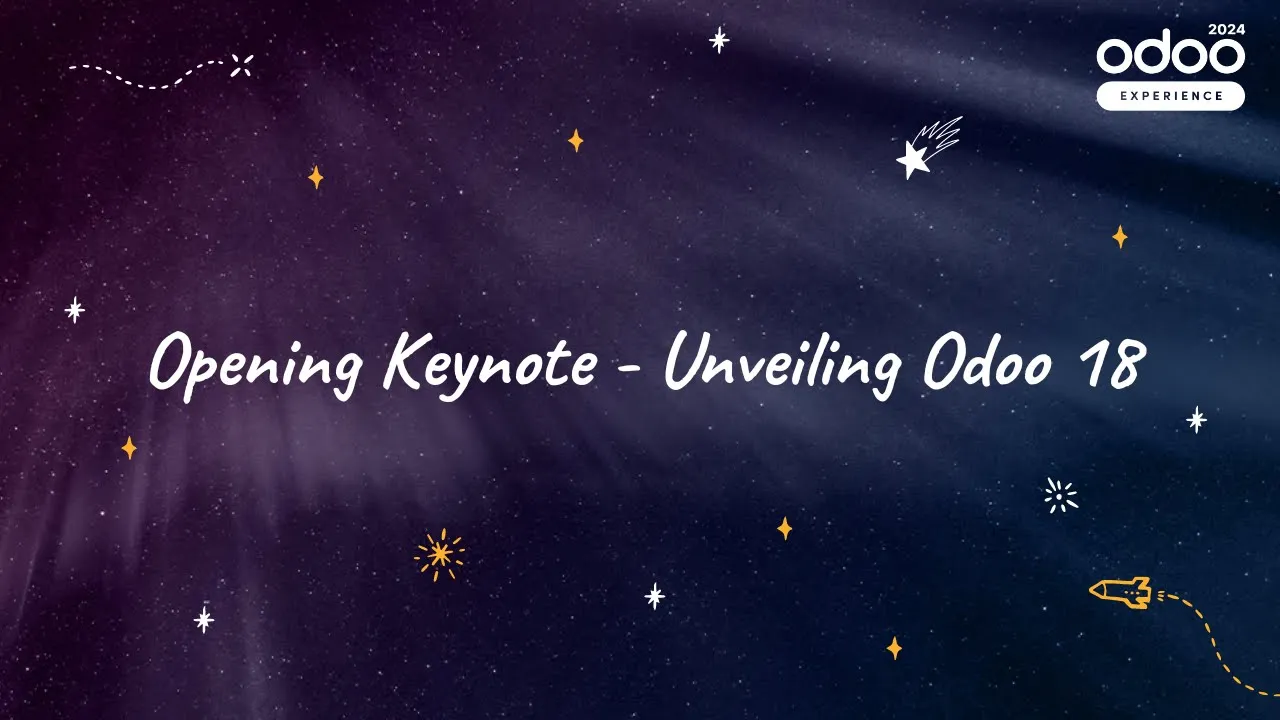 2024
odoo
EXPERIENCE

Opening Keynote - Unveiling Odoo 18